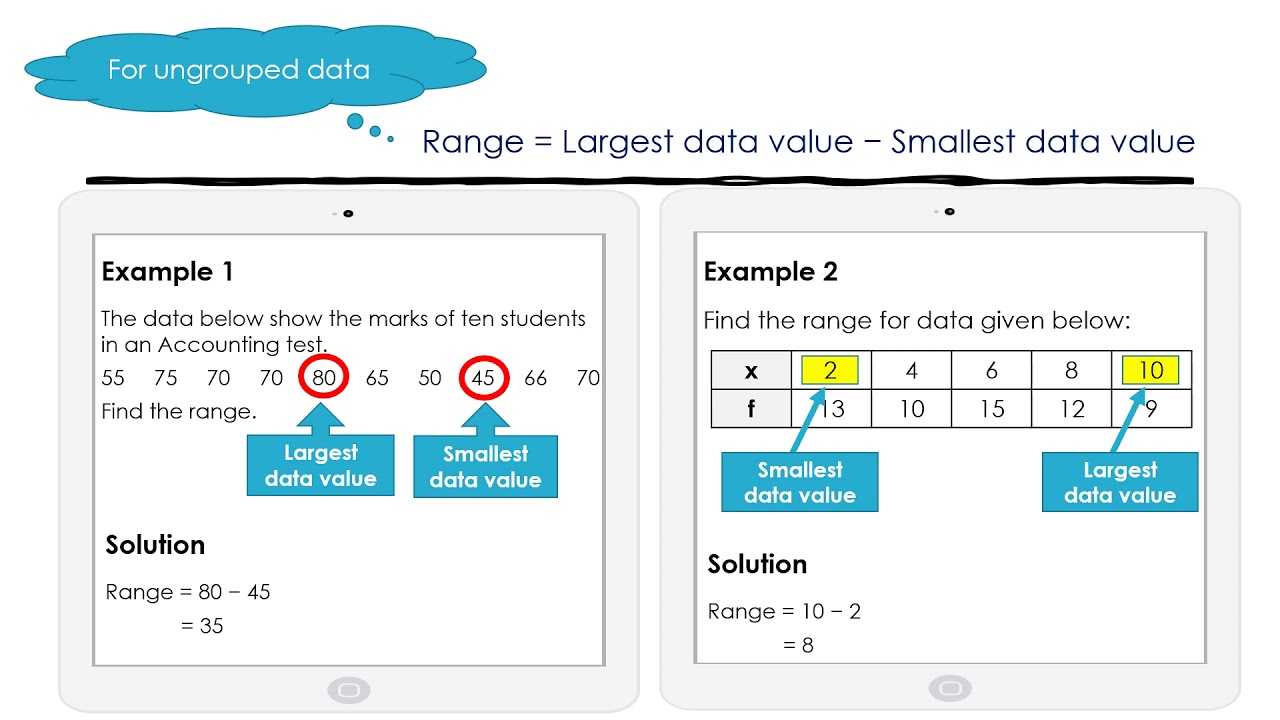 For ungrouped data

Range = Largest data value − Smallest data value

**Example 1**

The data below show the marks of ten students in an Accounting test.

55 75 70 70 80 65 50 45 66 70

Find the range.

Largest data value

Smallest data value

**Solution**

Range = 80 − 45
= 35

**Example 2**

Find the range for data given below:

| x | 2 | 4 | 6 | 8 | 10 |
|---|---|---|---|---|---|
| f | 13 | 10 | 15 | 12 | 9 |

Smallest data value

Largest data value

**Solution**

Range = 10 − 2
= 8